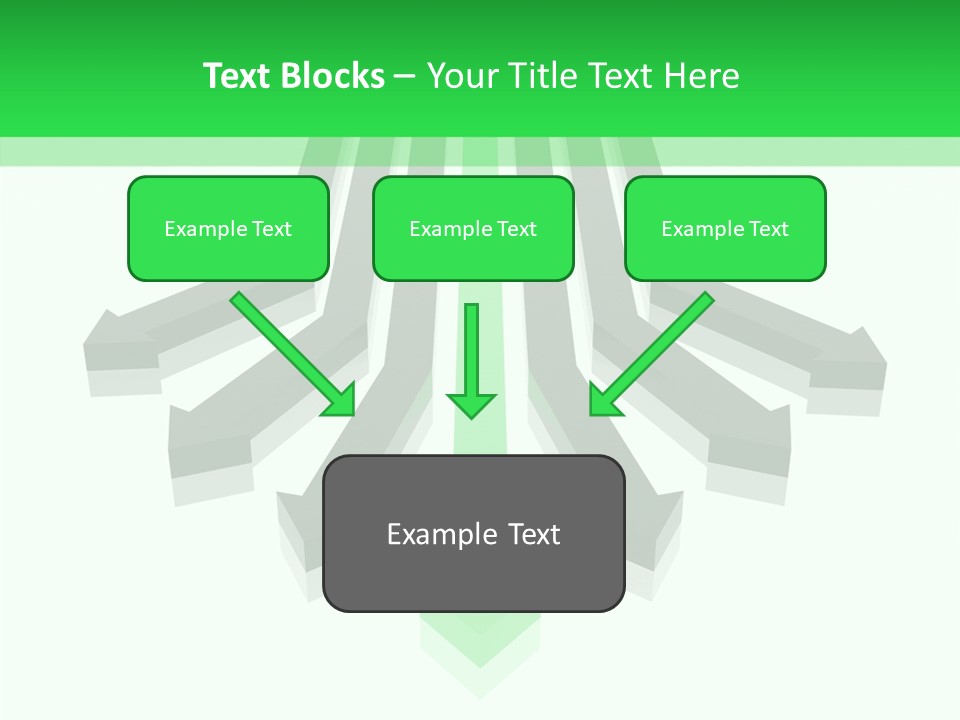 Text Blocks – Your Title Text Here

Example Text

Example Text

Example Text

Example Text